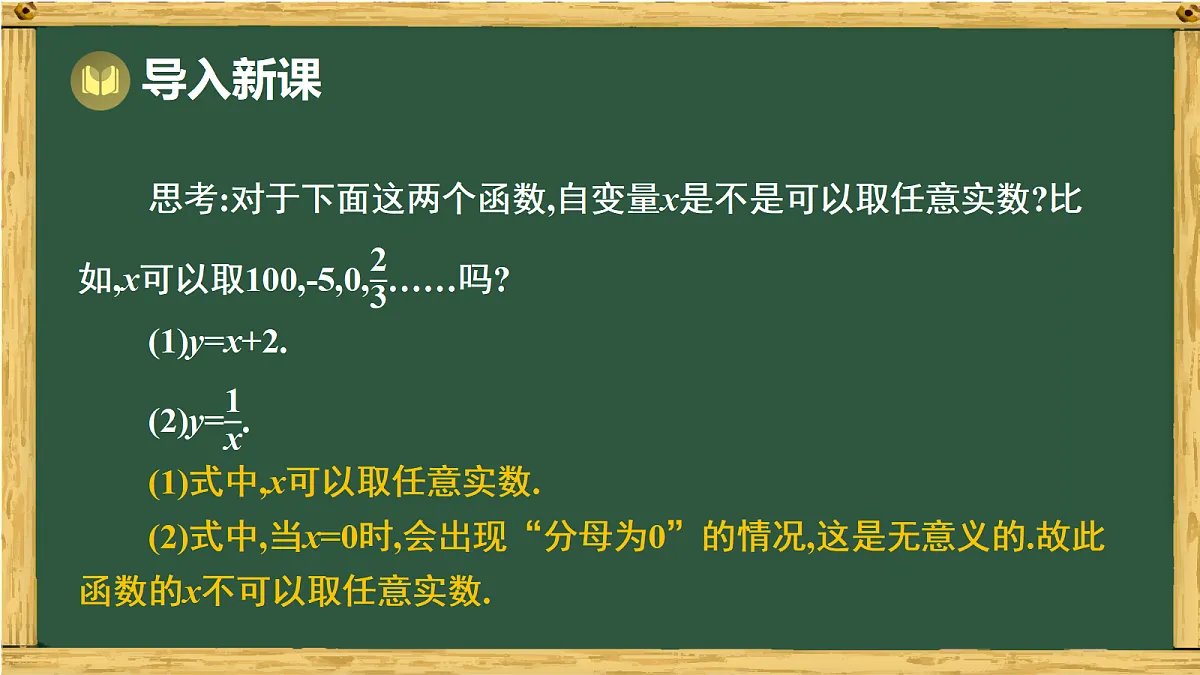 导入新课

思考:对于下面这两个函数,自变量$x$是不是可以取任意实数?比如,$x$可以取100,-5,0,$\frac{2}{3}$……吗?

(1)$y=x+2$.

(2)$y=\frac{1}{x}$.

(1)式中,$x$可以取任意实数.

(2)式中,当$x=0$时,会出现“分母为0”的情况,这是无意义的.故此函数的$x$不可以取任意实数.